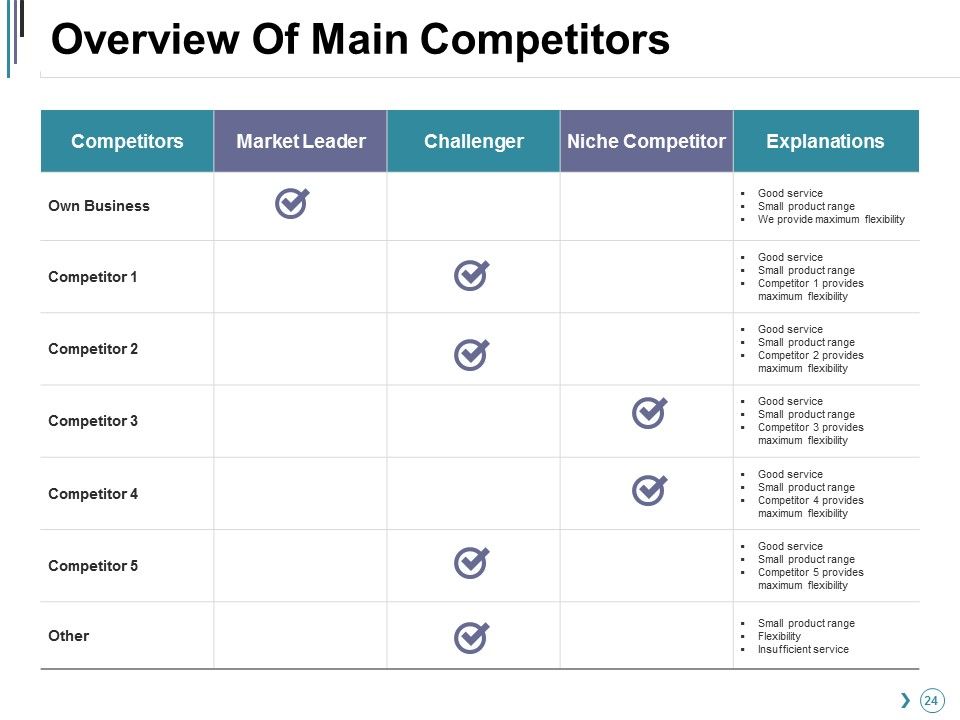 Overview Of Main Competitors

| Competitors | Market Leader | Challenger | Niche Competitor | Explanations |
|---|---|---|---|---|
| Own Business | ✓ | | | ▪ Good service ▪ Small product range ▪ We provide maximum flexibility |
| Competitor 1 | | ✓ | | ▪ Good service ▪ Small product range ▪ Competitor 1 provides maximum flexibility |
| Competitor 2 | | ✓ | | ▪ Good service ▪ Small product range ▪ Competitor 2 provides maximum flexibility |
| Competitor 3 | | | ✓ | ▪ Good service ▪ Small product range ▪ Competitor 3 provides maximum flexibility |
| Competitor 4 | | | ✓ | ▪ Good service ▪ Small product range ▪ Competitor 4 provides maximum flexibility |
| Competitor 5 | | ✓ | | ▪ Good service ▪ Small product range ▪ Competitor 5 provides maximum flexibility |
| Other | | ✓ | | ▪ Small product range ▪ Flexibility ▪ Insufficient service |

24